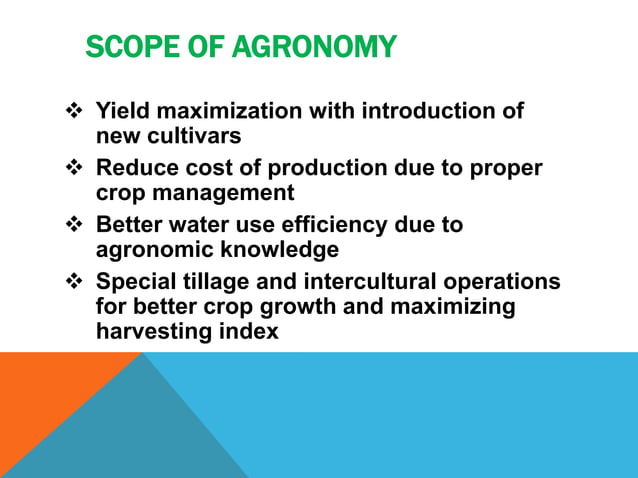 SCOPE OF AGRONOMY

❖ Yield maximization with introduction of new cultivars

❖ Reduce cost of production due to proper crop management

❖ Better water use efficiency due to agronomic knowledge

❖ Special tillage and intercultural operations for better crop growth and maximizing harvesting index